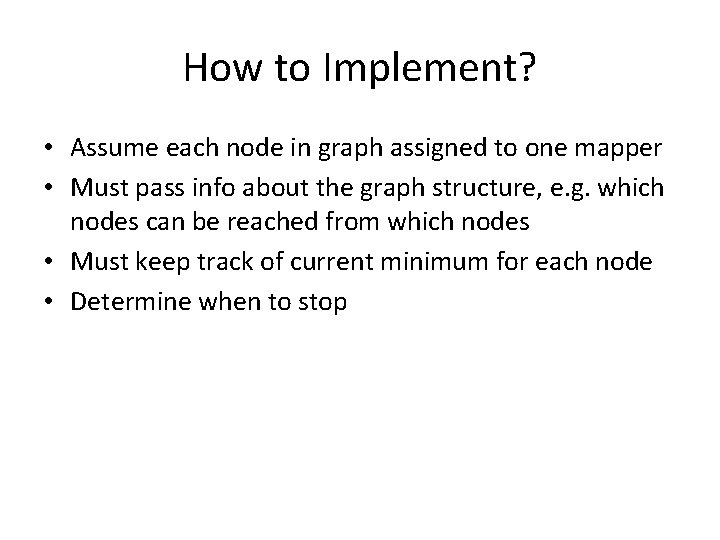 How to Implement?

• Assume each node in graph assigned to one mapper
• Must pass info about the graph structure, e.g. which nodes can be reached from which nodes
• Must keep track of current minimum for each node
• Determine when to stop